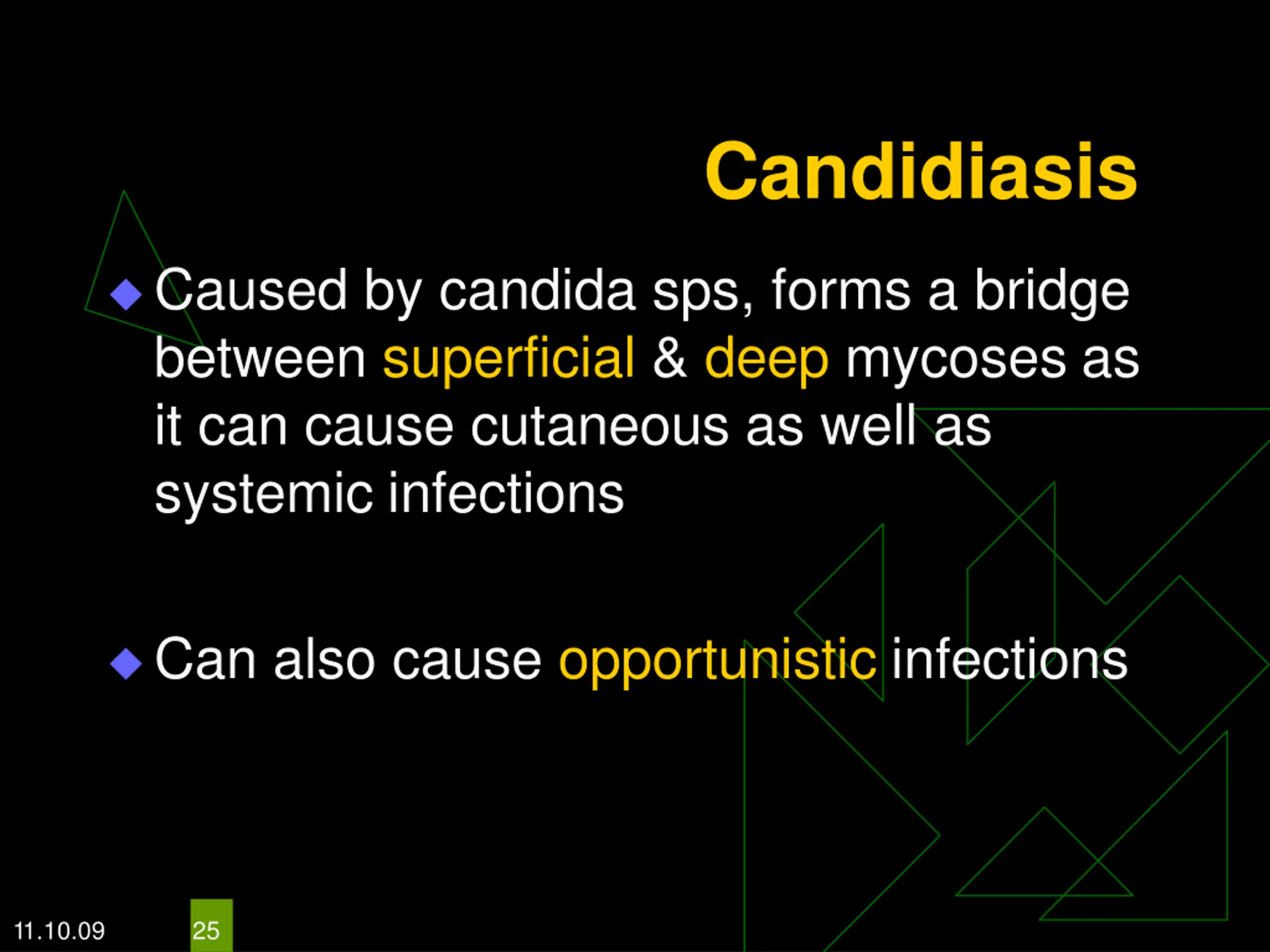 Candidiasis

◆ Caused by candida sps, forms a bridge between superficial & deep mycoses as it can cause cutaneous as well as systemic infections

◆ Can also cause opportunistic infections

11.10.09

25